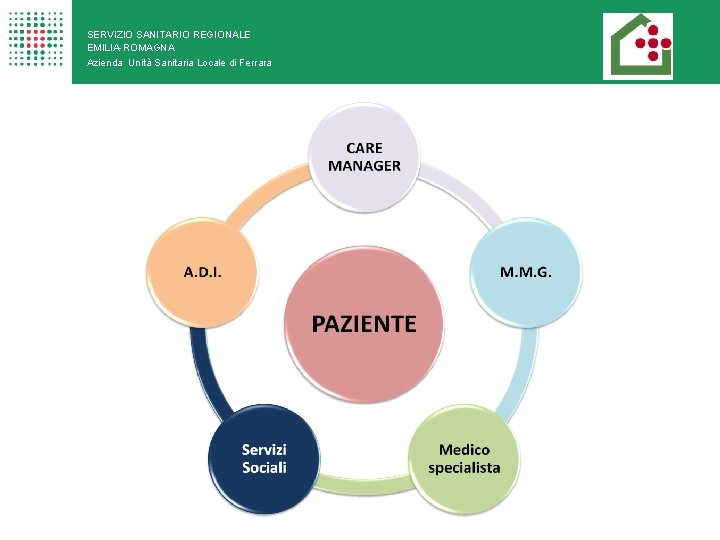 SERVIZIO SANITARIO REGIONALE
EMILIA-ROMAGNA
Azienda Unità Sanitaria Locale di Ferrara

CARE MANAGER

M.M.G.

Medico specialista

Servizi Sociali

A.D.I.

PAZIENTE